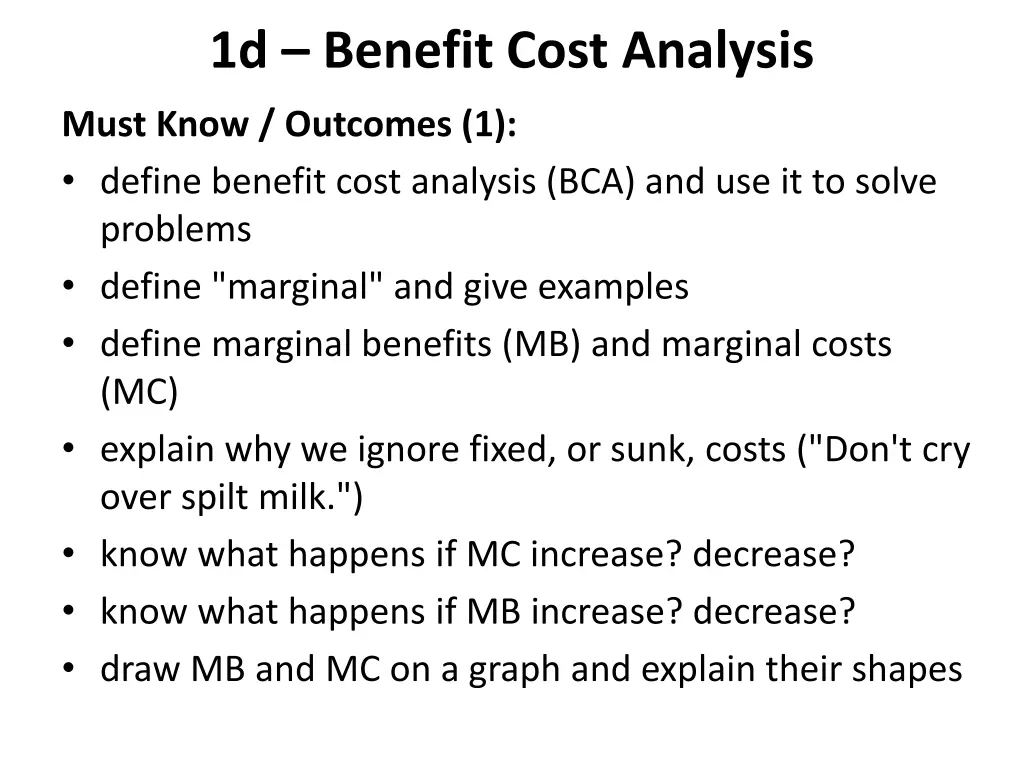 1d – Benefit Cost Analysis

Must Know / Outcomes (1):

• define benefit cost analysis (BCA) and use it to solve problems
• define "marginal" and give examples
• define marginal benefits (MB) and marginal costs (MC)
• explain why we ignore fixed, or sunk, costs ("Don't cry over spilt milk.")
• know what happens if MC increase? decrease?
• know what happens if MB increase? decrease?
• draw MB and MC on a graph and explain their shapes